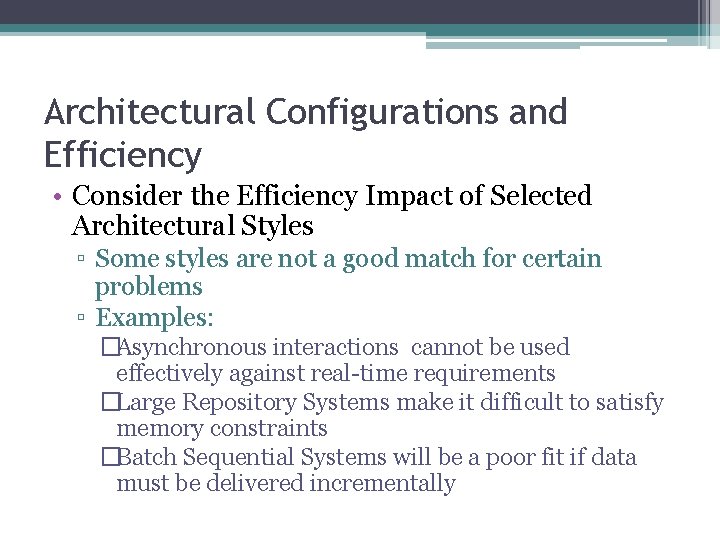 Architectural Configurations and Efficiency

• Consider the Efficiency Impact of Selected Architectural Styles

▫ Some styles are not a good match for certain problems

▫ Examples:

□Asynchronous interactions  cannot be used effectively against real-time requirements

□Large Repository Systems make it difficult to satisfy memory constraints

□Batch Sequential Systems will be a poor fit if data must be delivered incrementally